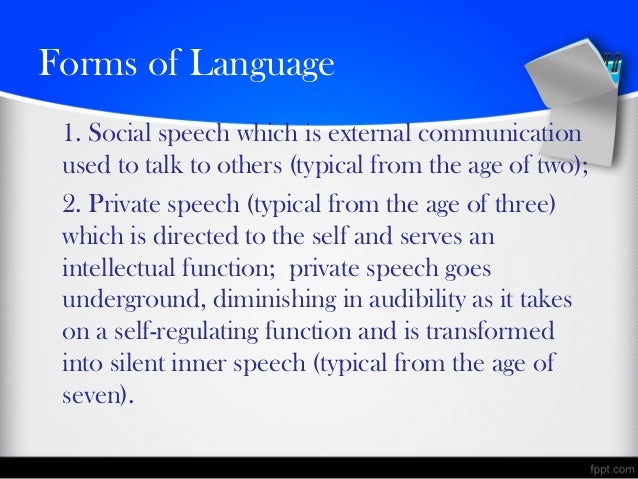 Forms of Language

1. Social speech which is external communication used to talk to others (typical from the age of two);

2. Private speech (typical from the age of three) which is directed to the self and serves an intellectual function; private speech goes underground, diminishing in audibility as it takes on a self-regulating function and is transformed into silent inner speech (typical from the age of seven).

fppt.com